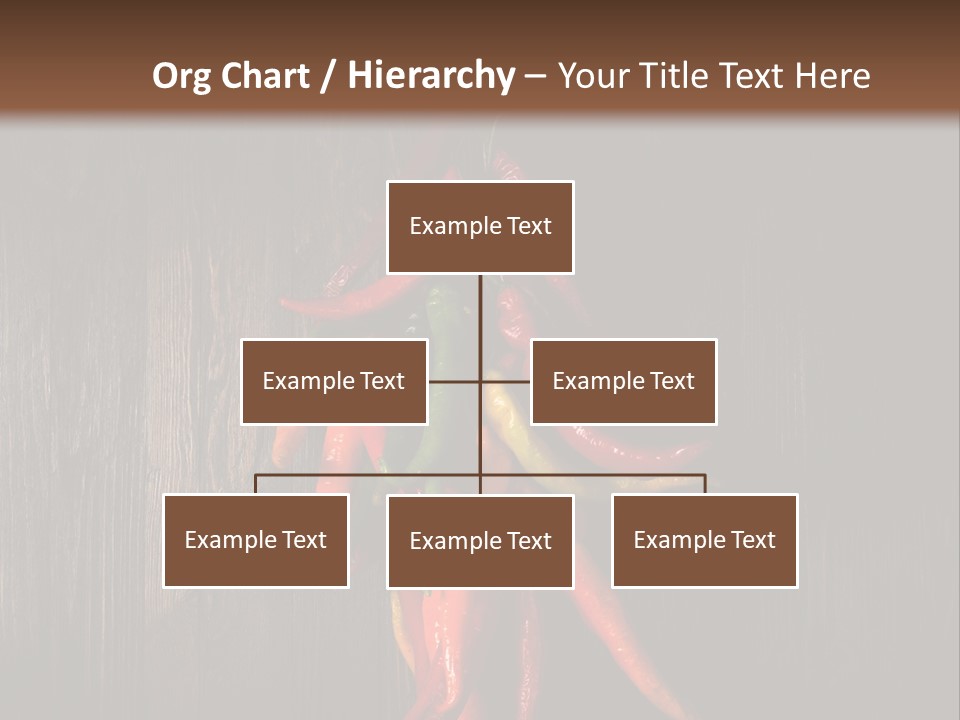 Org Chart / Hierarchy – Your Title Text Here

Example Text

Example Text

Example Text

Example Text

Example Text

Example Text